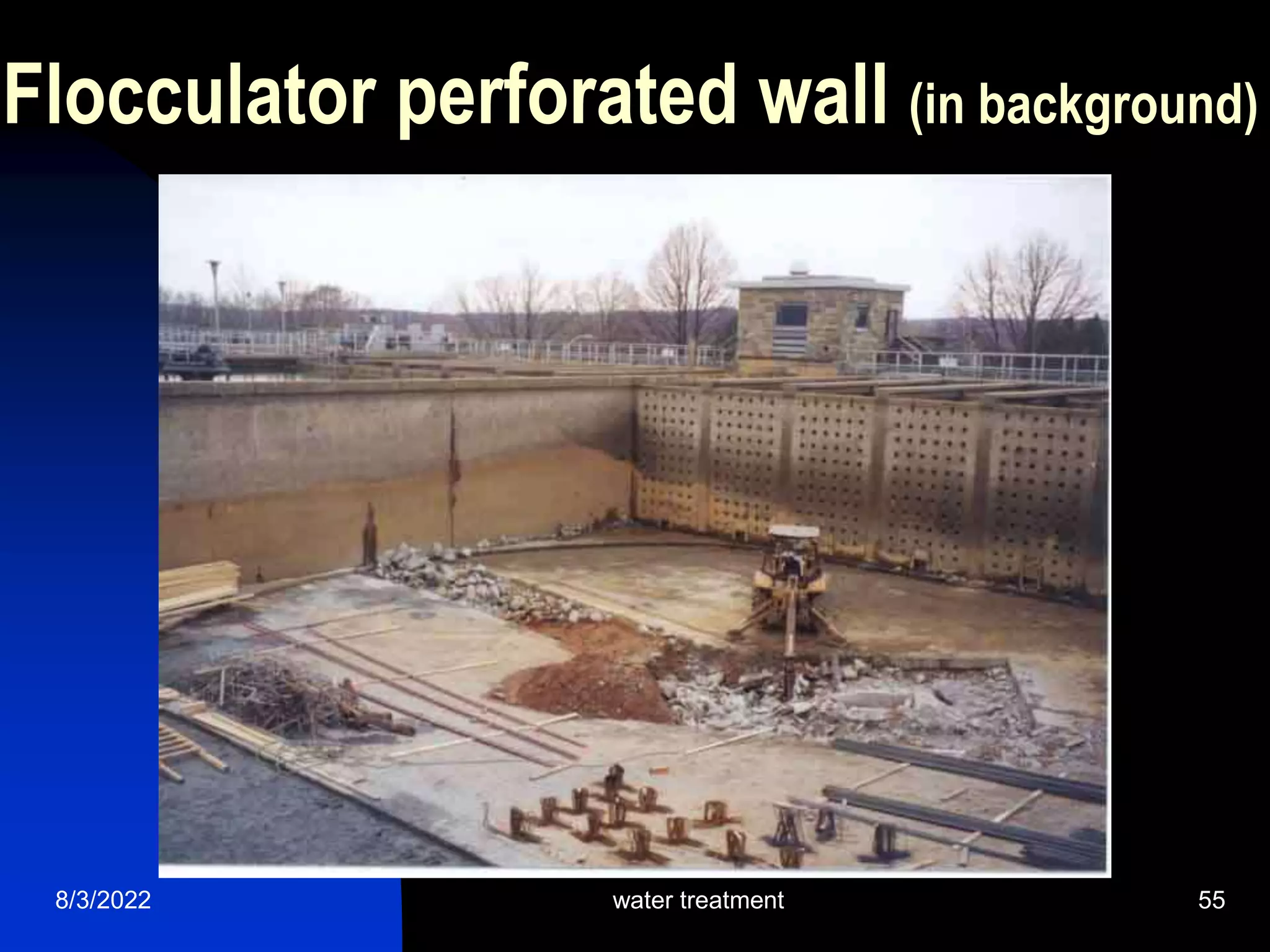 Flocculator perforated wall (in background)

8/3/2022

water treatment

55